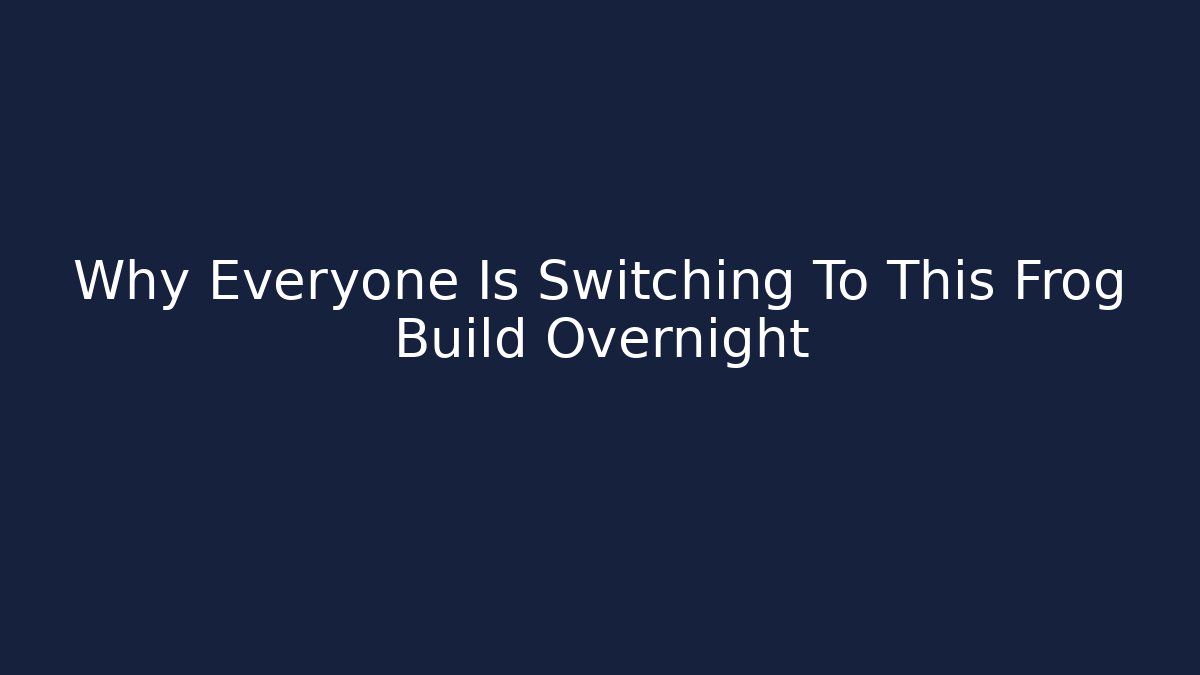 Why Everyone Is Switching To This Frog Build Overnight